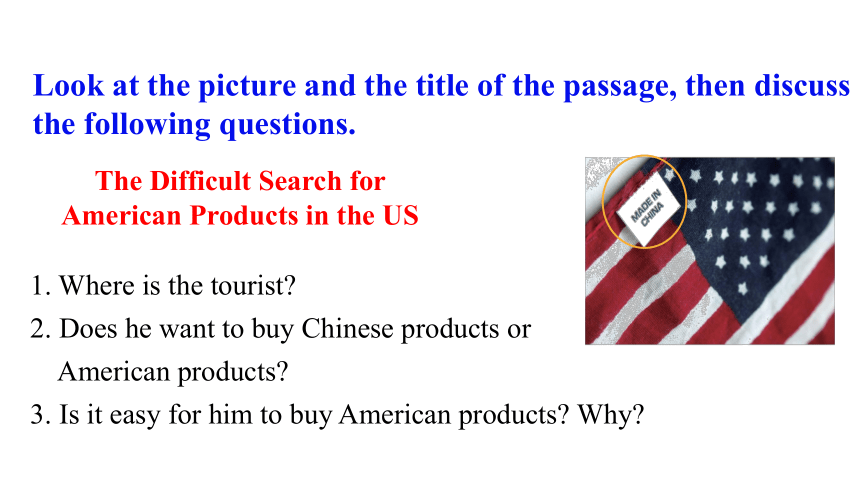 Look at the picture and the title of the passage, then discuss the following questions.

The Difficult Search for American Products in the US

MADE IN CHINA

1. Where is the tourist?
2. Does he want to buy Chinese products or American products?
3. Is it easy for him to buy American products? Why?